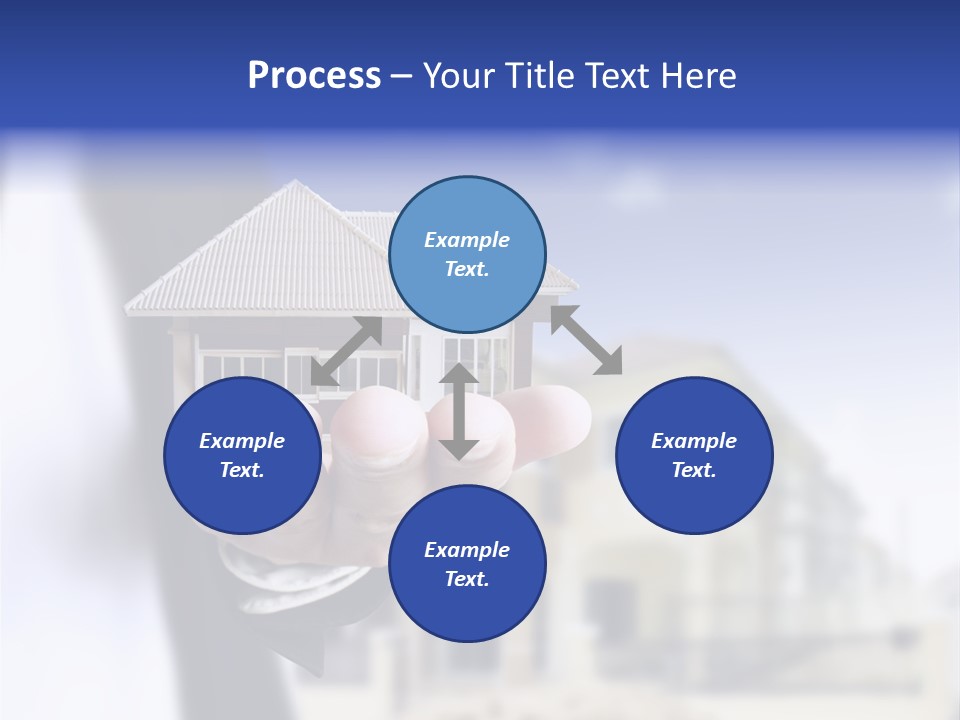 Process – Your Title Text Here

Example Text.

Example Text.

Example Text.

Example Text.